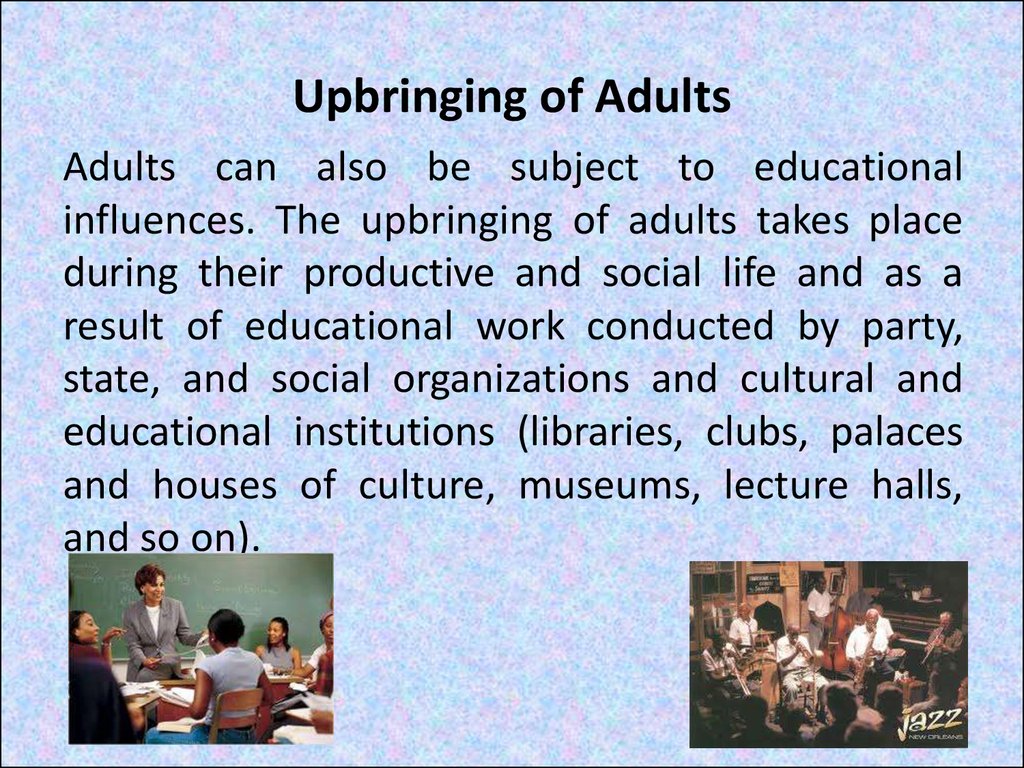 Upbringing of Adults

Adults can also be subject to educational influences. The upbringing of adults takes place during their productive and social life and as a result of educational work conducted by party, state, and social organizations and cultural and educational institutions (libraries, clubs, palaces and houses of culture, museums, lecture halls, and so on).

JAZZ
NEW ORLEANS